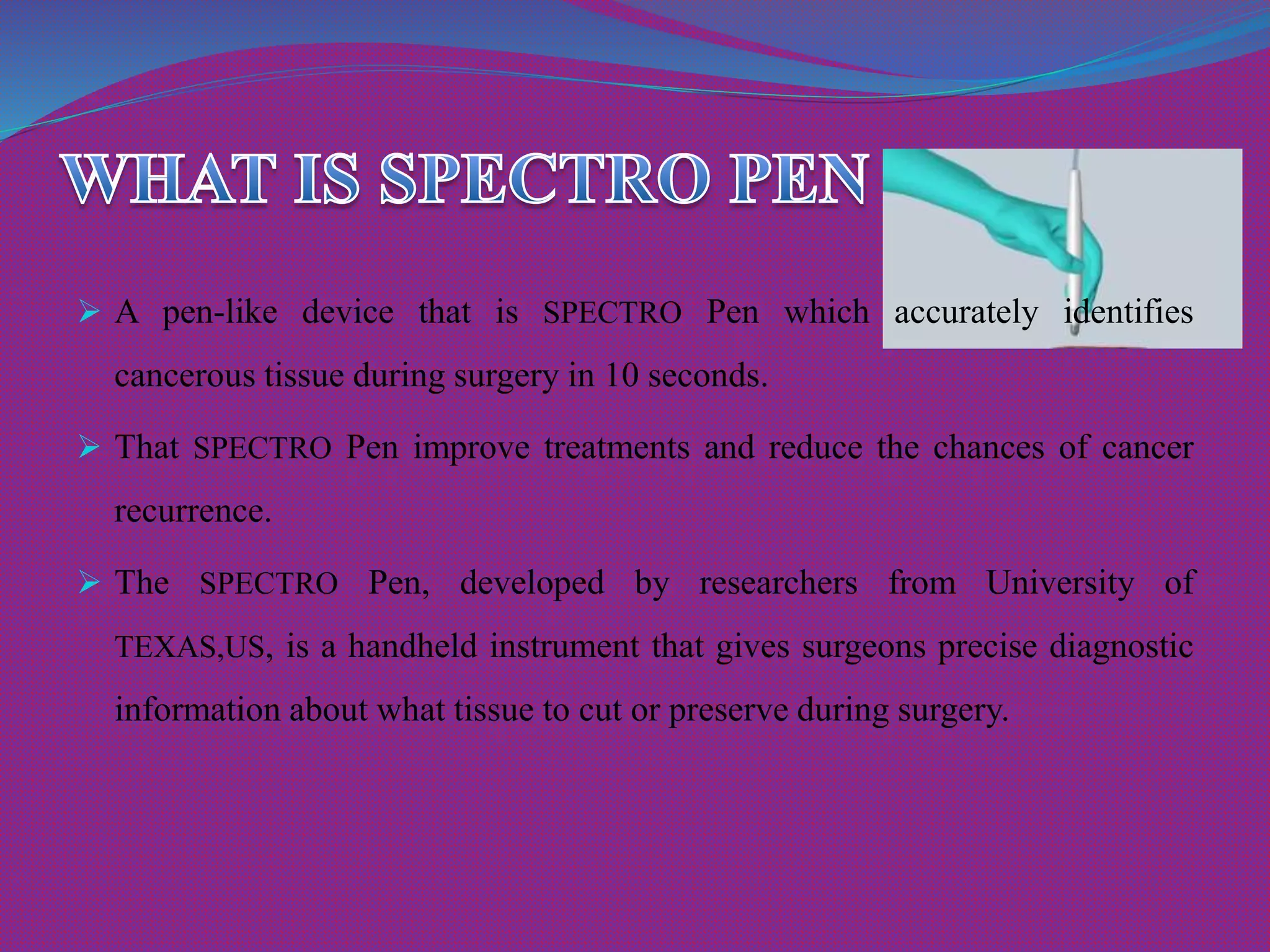 WHAT IS SPECTRO PEN

➢ A pen-like device that is SPECTRO Pen which accurately identifies cancerous tissue during surgery in 10 seconds.

➢ That SPECTRO Pen improve treatments and reduce the chances of cancer recurrence.

➢ The SPECTRO Pen, developed by researchers from University of TEXAS,US, is a handheld instrument that gives surgeons precise diagnostic information about what tissue to cut or preserve during surgery.